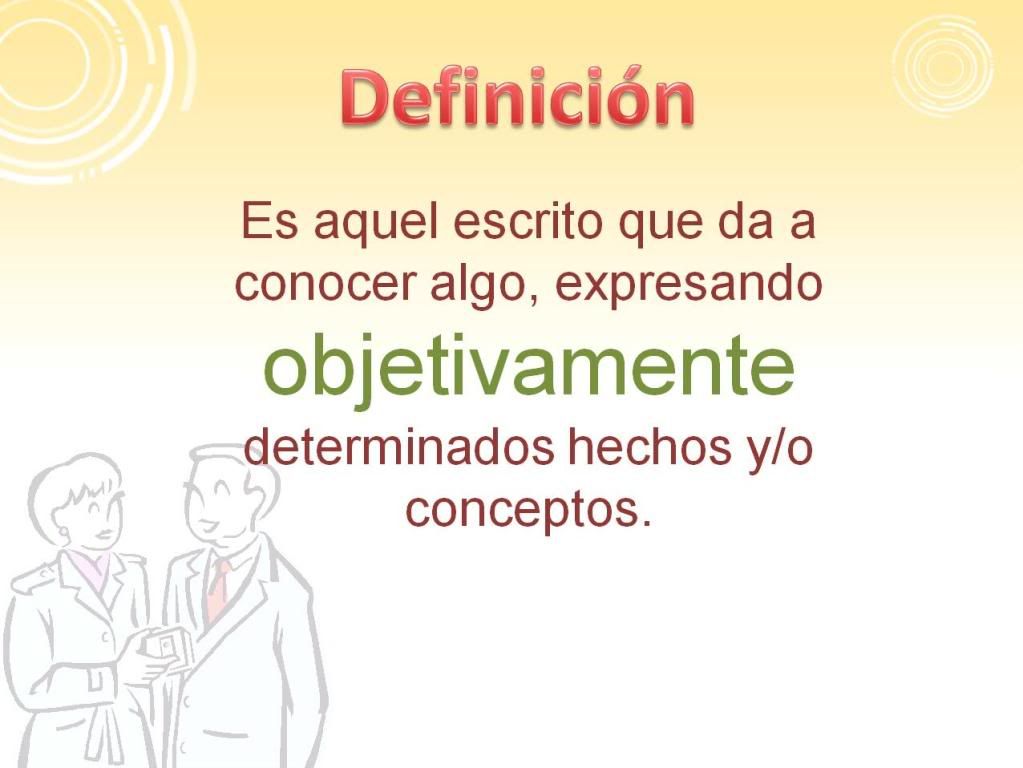 Definición

Es aquel escrito que da a conocer algo, expresando objetivamente determinados hechos y/o conceptos.